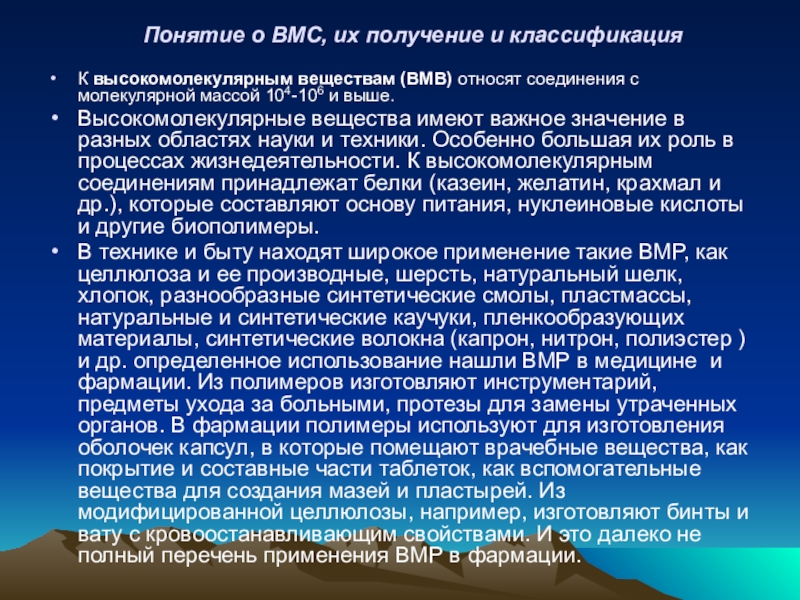 Понятие о ВМС, их получение и классификация

• К высокомолекулярным веществам (ВМВ) относят соединения с молекулярной массой $10^4$-$10^6$ и выше.

• Высокомолекулярные вещества имеют важное значение в разных областях науки и техники. Особенно большая их роль в процессах жизнедеятельности. К высокомолекулярным соединениям принадлежат белки (казеин, желатин, крахмал и др.), которые составляют основу питания, нуклеиновые кислоты и другие биополимеры.

• В технике и быту находят широкое применение такие ВМР, как целлюлоза и ее производные, шерсть, натуральный шелк, хлопок, разнообразные синтетические смолы, пластмассы, натуральные и синтетические каучуки, пленкообразующих материалы, синтетические волокна (капрон, нитрон, полиэстер ) и др. определенное использование нашли ВМР в медицине и фармации. Из полимеров изготовляют инструментарий, предметы ухода за больными, протезы для замены утраченных органов. В фармации полимеры используют для изготовления оболочек капсул, в которые помещают врачебные вещества, как покрытие и составные части таблеток, как вспомогательные вещества для создания мазей и пластырей. Из модифицированной целлюлозы, например, изготовляют бинты и вату с кровоостанавливающим свойствами. И это далеко не полный перечень применения ВМР в фармации.